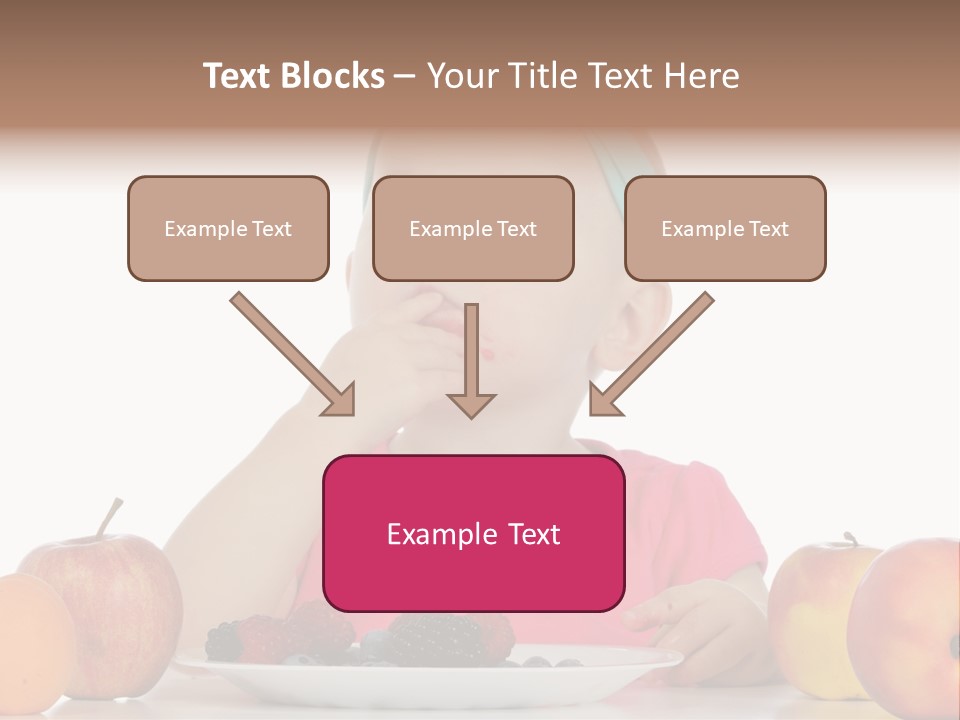 Text Blocks – Your Title Text Here

Example Text

Example Text

Example Text

Example Text